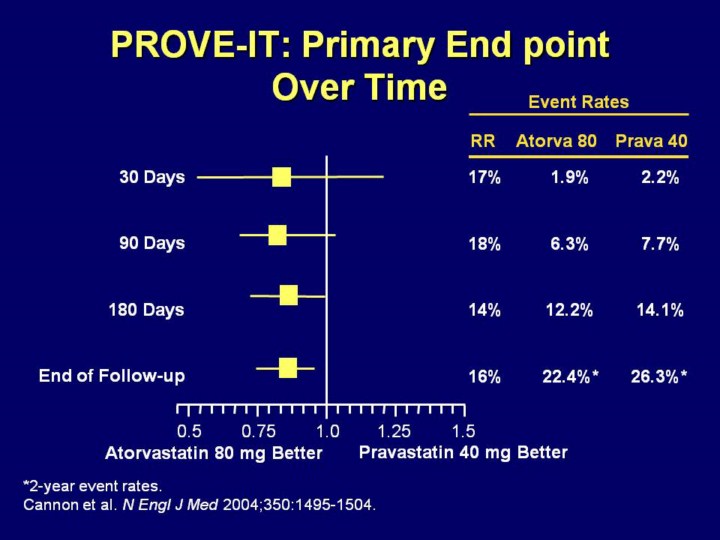 PROVE-IT: Primary End point Over Time

Event Rates

| | RR | Atorva 80 | Prava 40 |
|---|---|---|---|
| 30 Days | 17% | 1.9% | 2.2% |
| 90 Days | 18% | 6.3% | 7.7% |
| 180 Days | 14% | 12.2% | 14.1% |
| End of Follow-up | 16% | 22.4%* | 26.3%* |

0.5 0.75 1.0 1.25 1.5

Atorvastatin 80 mg Better Pravastatin 40 mg Better

*2-year event rates.
Cannon et al. N Engl J Med 2004;350:1495-1504.